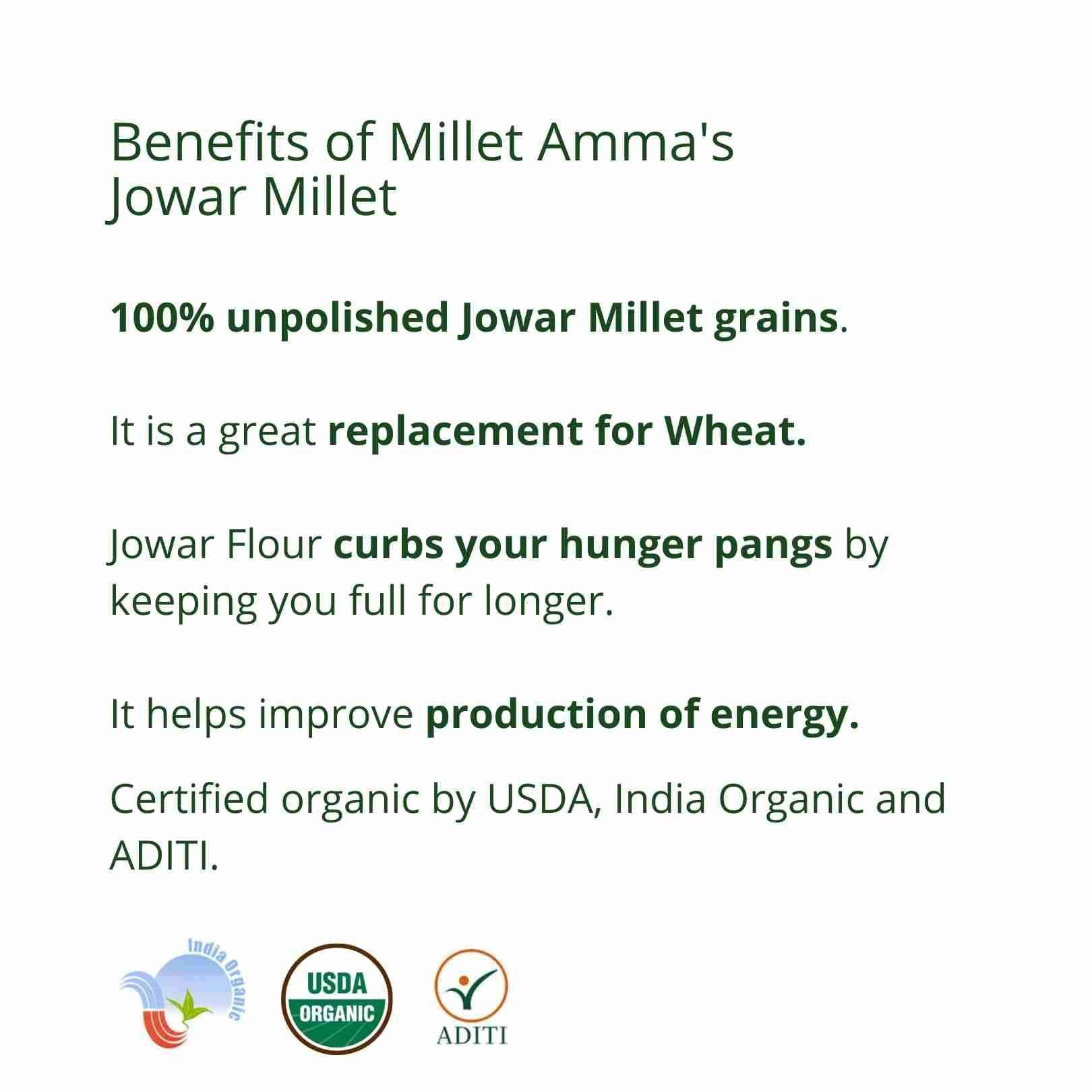 Benefits of Millet Amma's Jowar Millet

100% unpolished Jowar Millet grains.

It is a great replacement for Wheat.

Jowar Flour curbs your hunger pangs by keeping you full for longer.

It helps improve production of energy.

Certified organic by USDA, India Organic and ADITI.

India Organic

USDA ORGANIC

ADITI